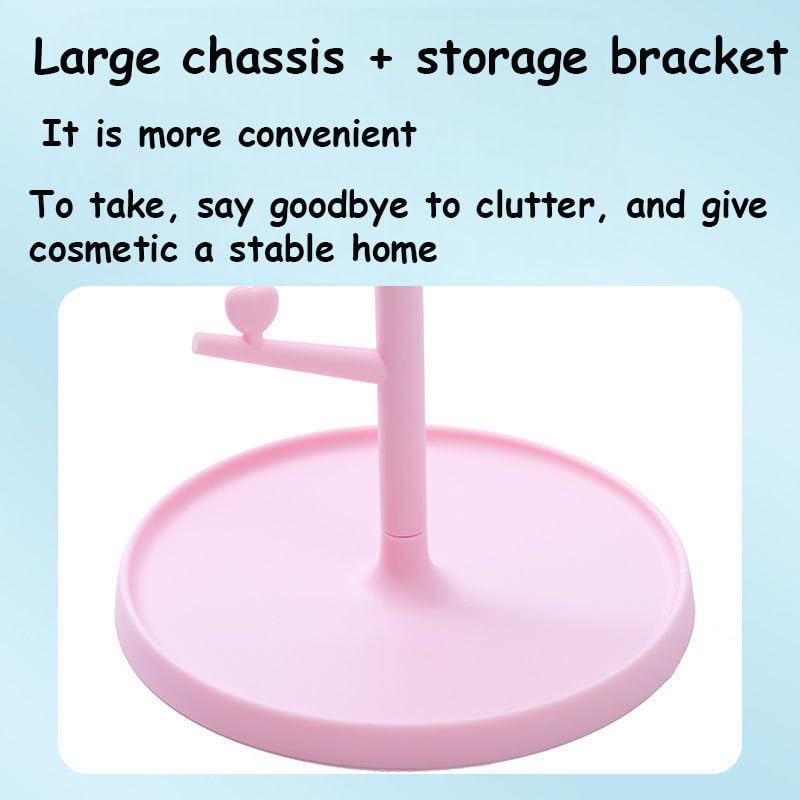 Large chassis + storage bracket

It is more convenient

To take, say goodbye to clutter, and give cosmetic a stable home